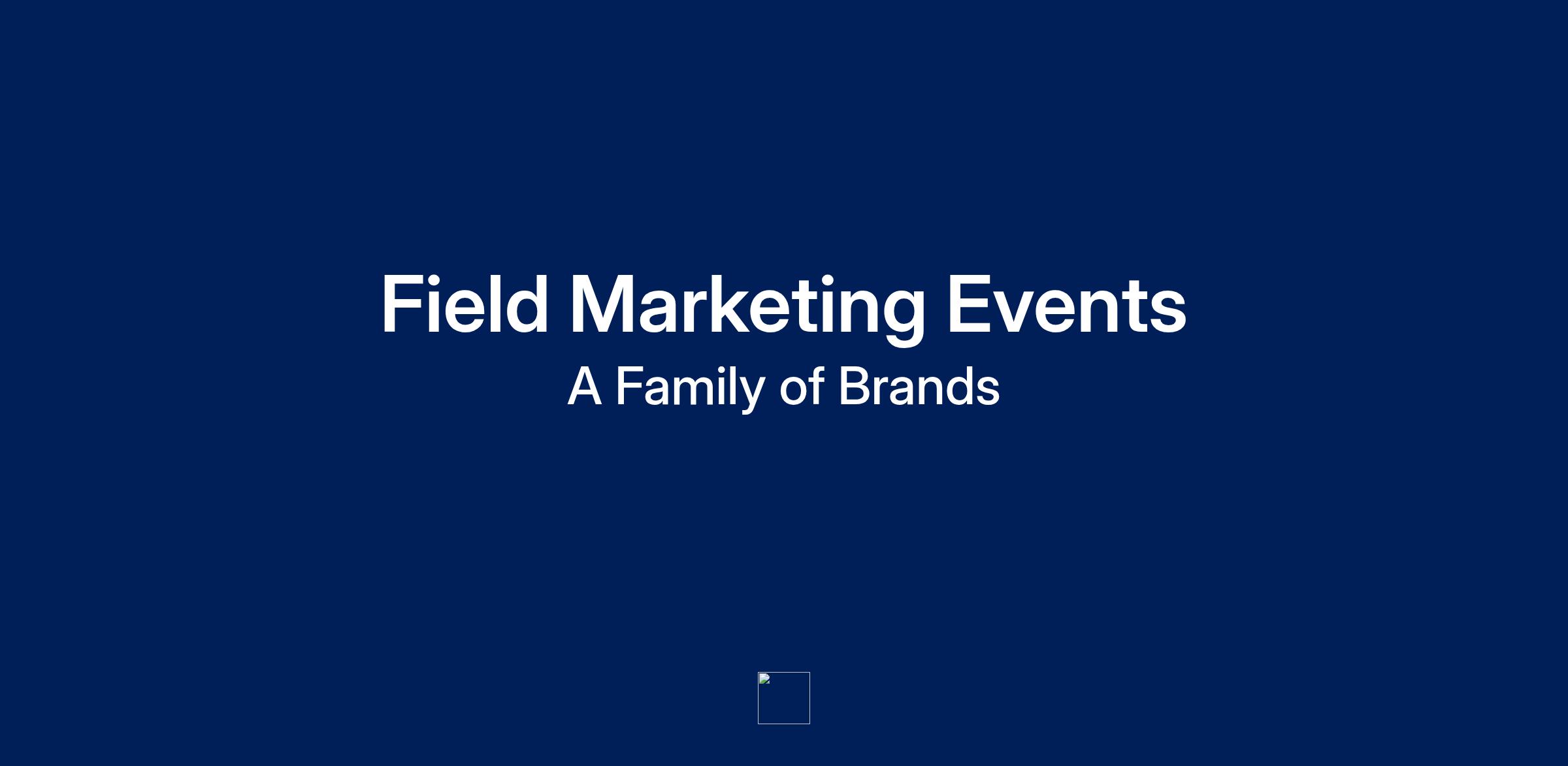 Field Marketing Events
A Family of Brands